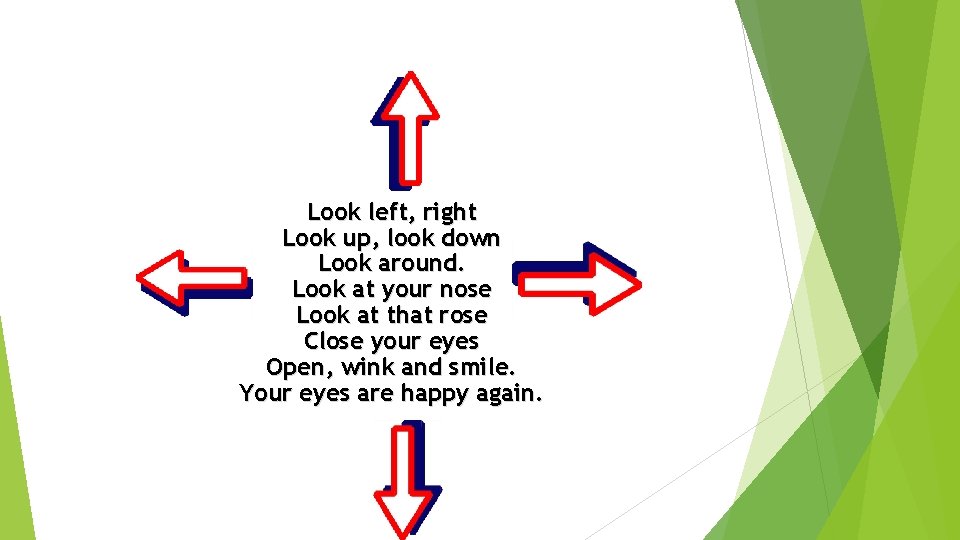 Look left, right
Look up, look down
Look around.
Look at your nose
Look at that rose
Close your eyes
Open, wink and smile.
Your eyes are happy again.